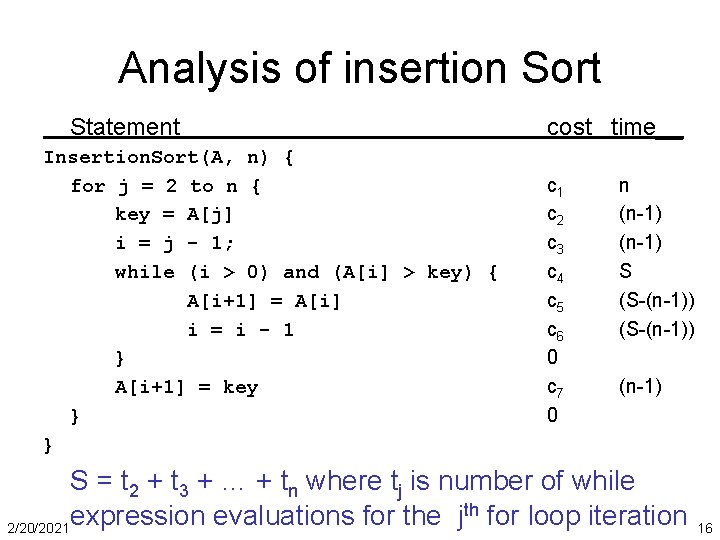 Analysis of insertion Sort

| Statement | cost | time |
|---|---|---|
| InsertionSort(A, n) { | | |
| for j = 2 to n { | $c_1$ | n |
| key = A[j] | $c_2$ | (n-1) |
| i = j - 1; | $c_3$ | (n-1) |
| while (i > 0) and (A[i] > key) { | $c_4$ | S |
| A[i+1] = A[i] | $c_5$ | (S-(n-1)) |
| i = i - 1 | $c_6$ | (S-(n-1)) |
| } | 0 | |
| A[i+1] = key | $c_7$ | (n-1) |
| } | 0 | |
| } | | |

$S = t_2 + t_3 + \ldots + t_n$ where $t_j$ is number of while expression evaluations for the $j^{th}$ for loop iteration

2/20/2021

16